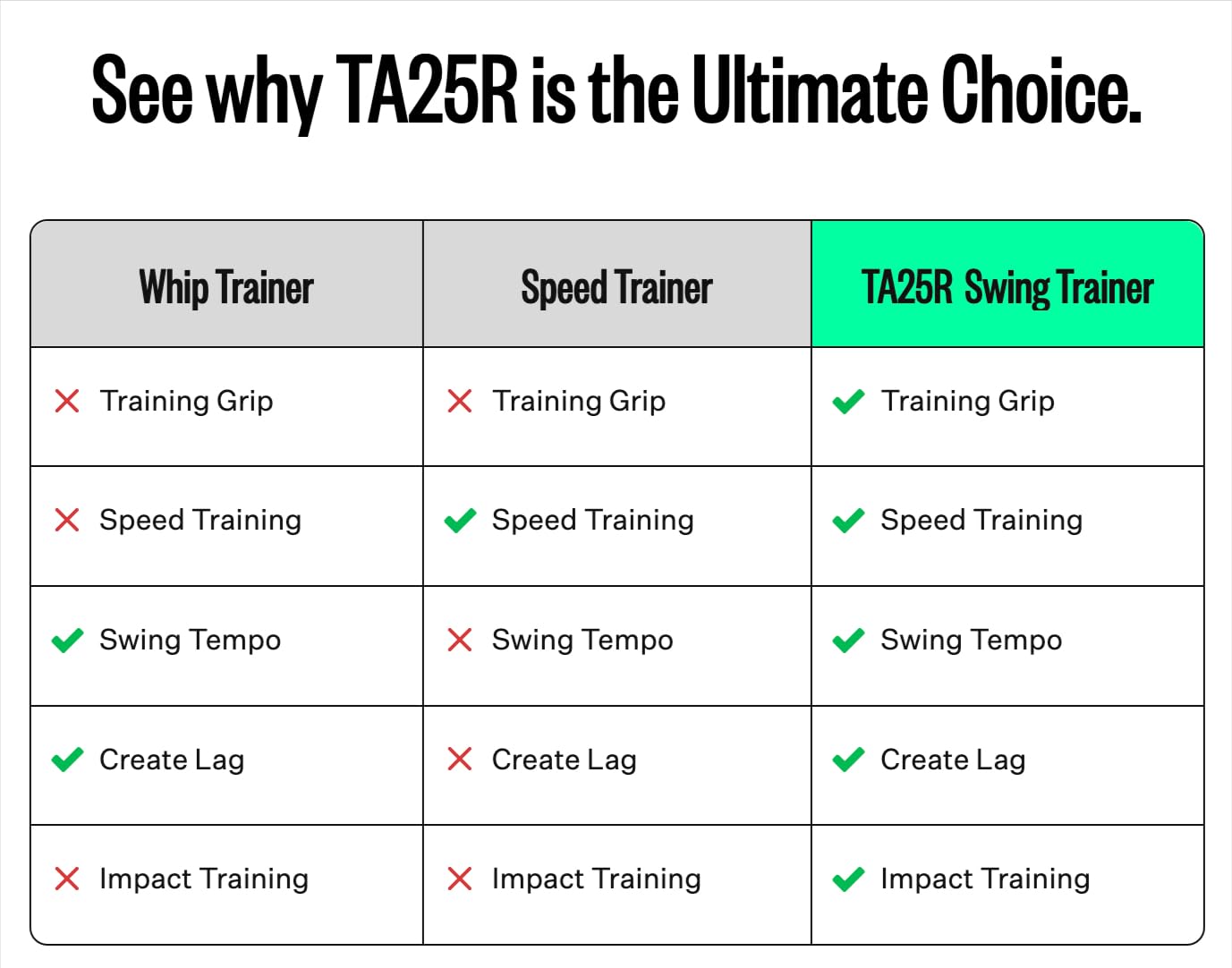 See why TA25R is the Ultimate Choice.

| Whip Trainer | Speed Trainer | TA25R Swing Trainer |
|---|---|---|
| ✗ Training Grip | ✗ Training Grip | ✓ Training Grip |
| ✗ Speed Training | ✓ Speed Training | ✓ Speed Training |
| ✓ Swing Tempo | ✗ Swing Tempo | ✓ Swing Tempo |
| ✓ Create Lag | ✗ Create Lag | ✓ Create Lag |
| ✗ Impact Training | ✗ Impact Training | ✓ Impact Training |